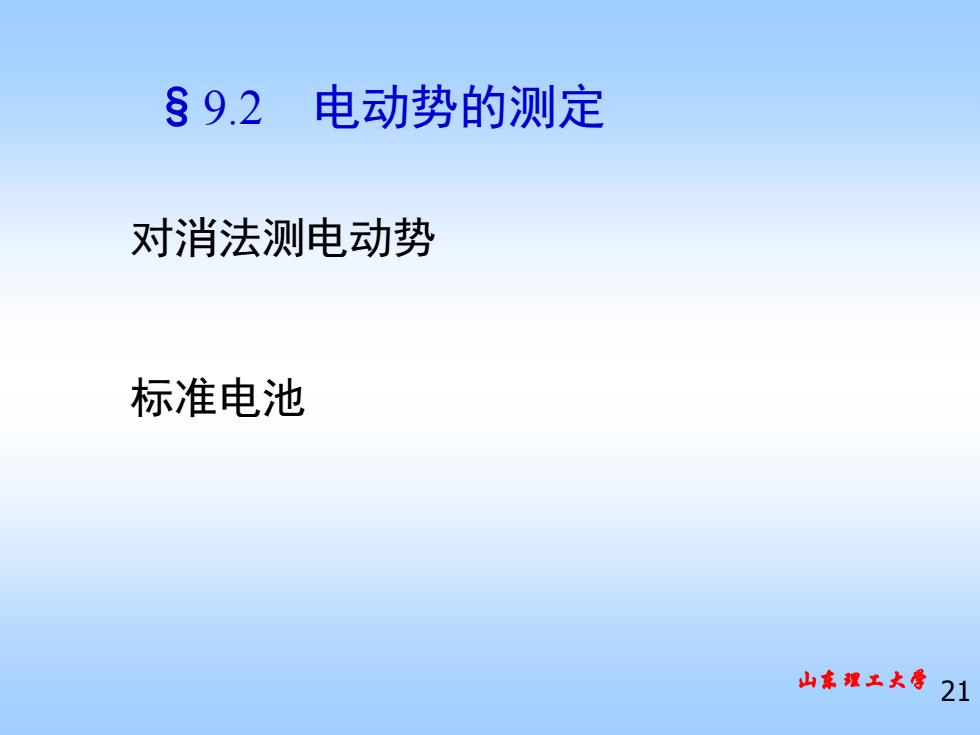 § 9.2　电动势的测定

对消法测电动势

标准电池

山东理工大学 21